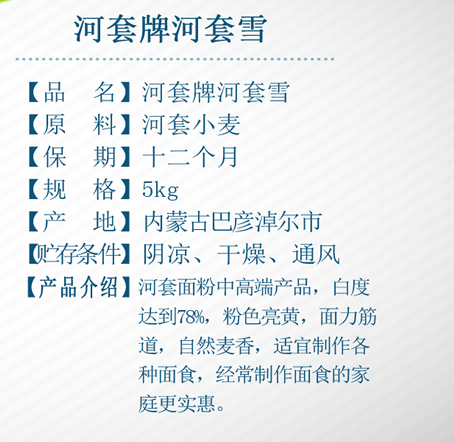 河套牌河套雪

【品　名】河套牌河套雪
【原　料】河套小麦
【保　期】十二个月
【规　格】5kg
【产　地】内蒙古巴彦淖尔市
【贮存条件】阴凉、干燥、通风
【产品介绍】河套面粉中高端产品，白度达到78%，粉色亮黄，面力筋道，自然麦香，适宜制作各种面食，经常制作面食的家庭更实惠。